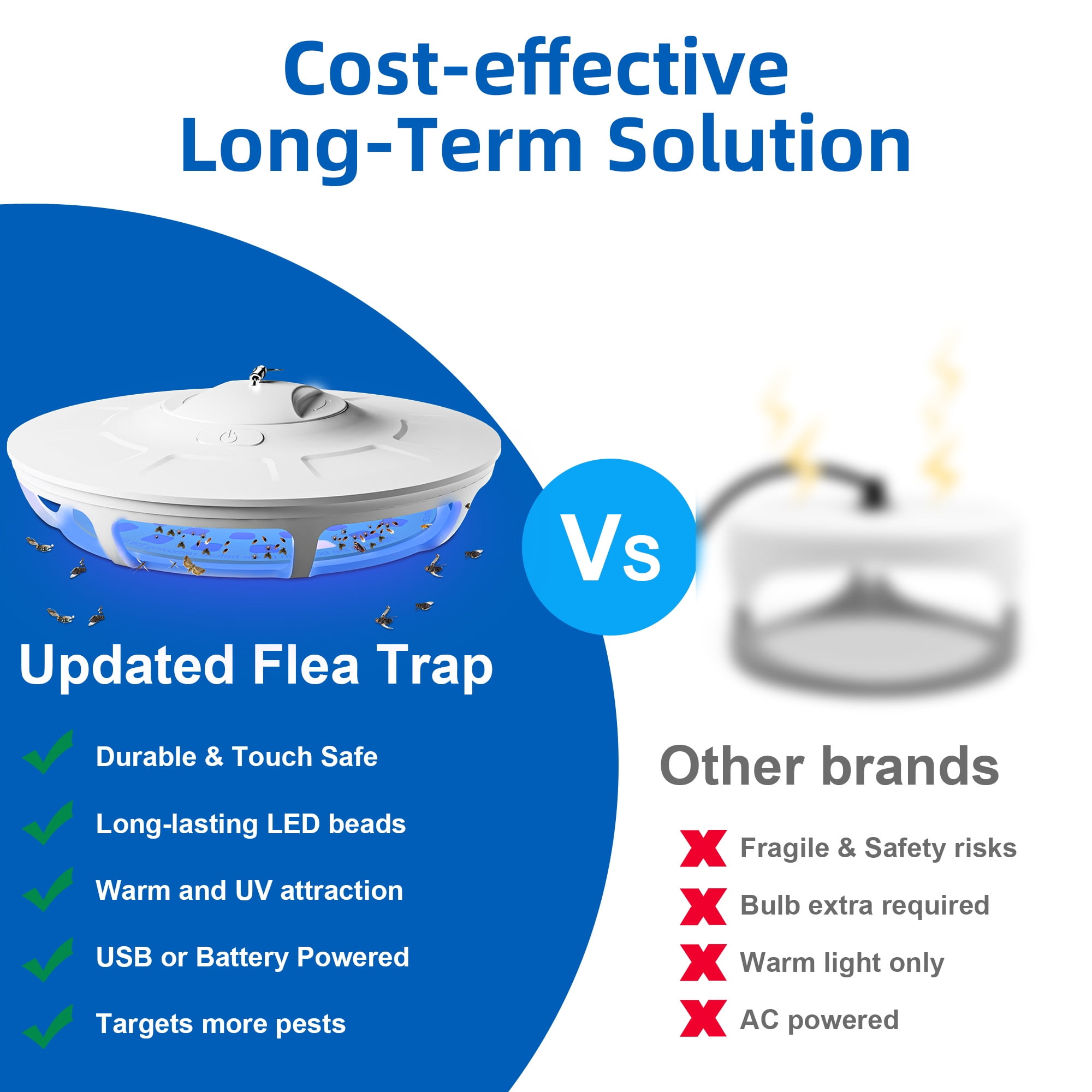 Cost-effective
Long-Term Solution

Vs

Updated Flea Trap

Durable & Touch Safe

Long-lasting LED beads

Warm and UV attraction

USB or Battery Powered

Targets more pests

Other brands

Fragile & Safety risks

Bulb extra required

Warm light only

AC powered